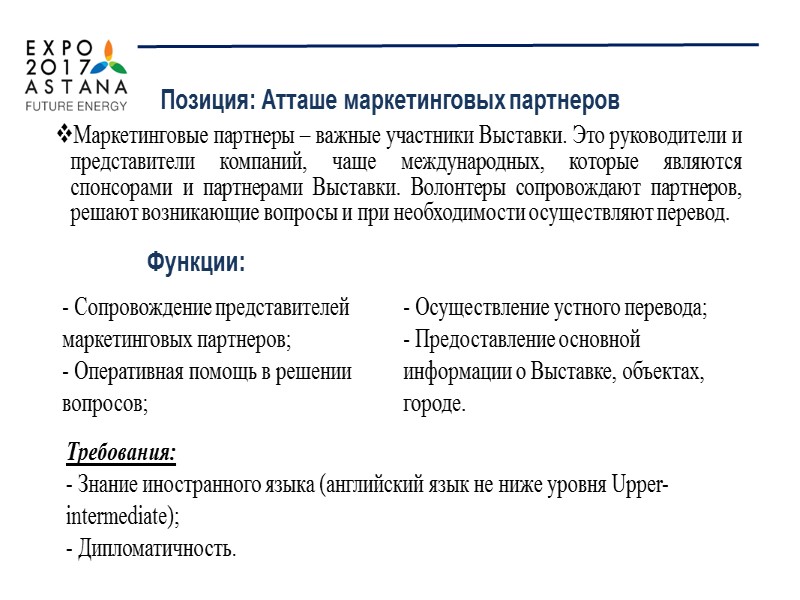 EXPO
2017
ASTANA
FUTURE ENERGY

Позиция: Атташе маркетинговых партнеров

❖Маркетинговые партнеры – важные участники Выставки. Это руководители и представители компаний, чаще международных, которые являются спонсорами и партнерами Выставки. Волонтеры сопровождают партнеров, решают возникающие вопросы и при необходимости осуществляют перевод.

Функции:

- Сопровождение представителей маркетинговых партнеров;
- Оперативная помощь в решении вопросов;

- Осуществление устного перевода;
- Предоставление основной информации о Выставке, объектах, городе.

Требования:
- Знание иностранного языка (английский язык не ниже уровня Upper-intermediate);
- Дипломатичность.